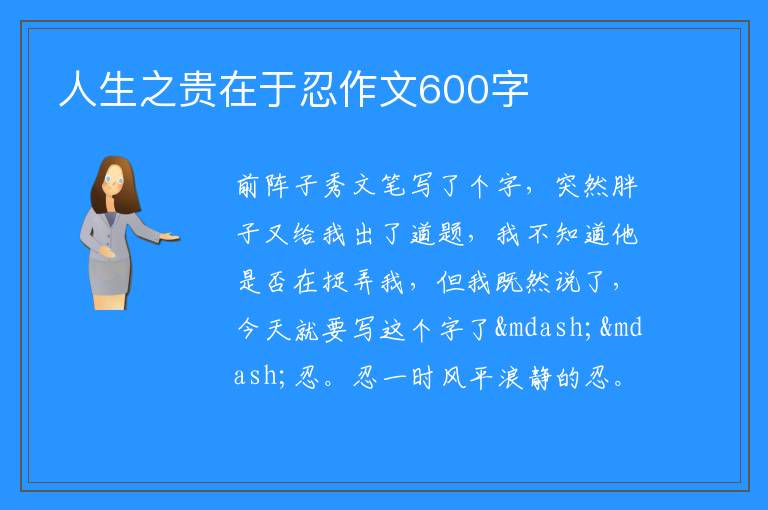 人生之贵在于忍作文600字

前阵子秀文笔写了个字，突然胖子又给我出了道题，我不知道他是否在捉弄我，但我既然说了，今天就要写这个字了&mdash;&mdash;忍。忍一时风平浪静的忍。